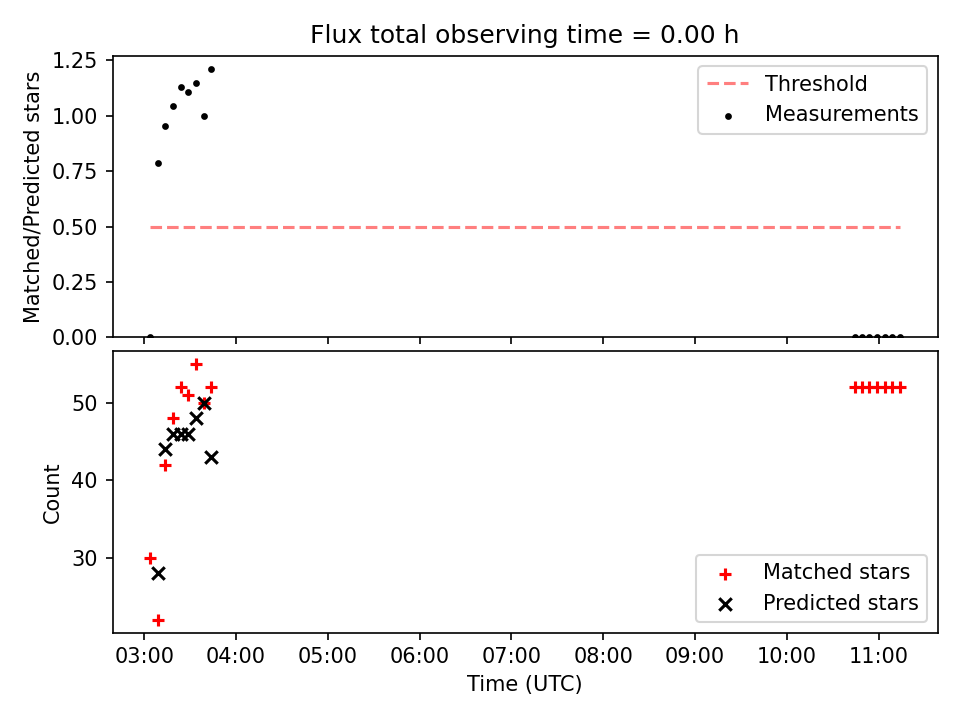 Flux total observing time = 0.00 h

Matched/Predicted stars

1.25
1.00
0.75
0.50
0.25
0.00

Threshold
Measurements

Count

50
40
30

Matched stars
Predicted stars

03:00 04:00 05:00 06:00 07:00 08:00 09:00 10:00 11:00
Time (UTC)